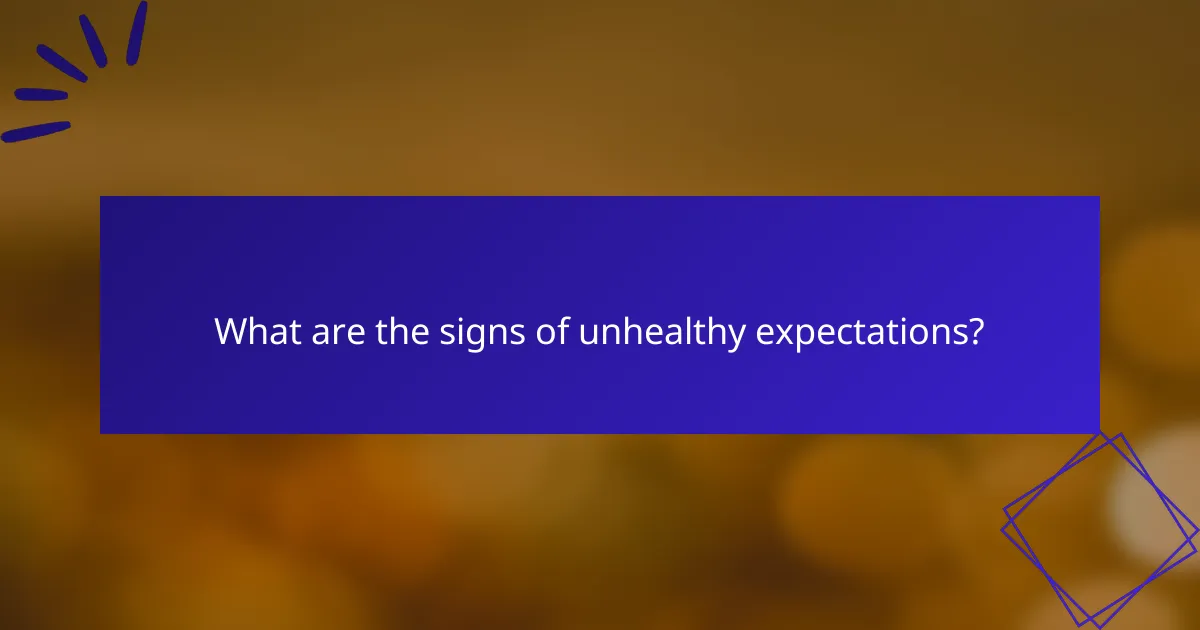 What are the signs of unhealthy expectations?